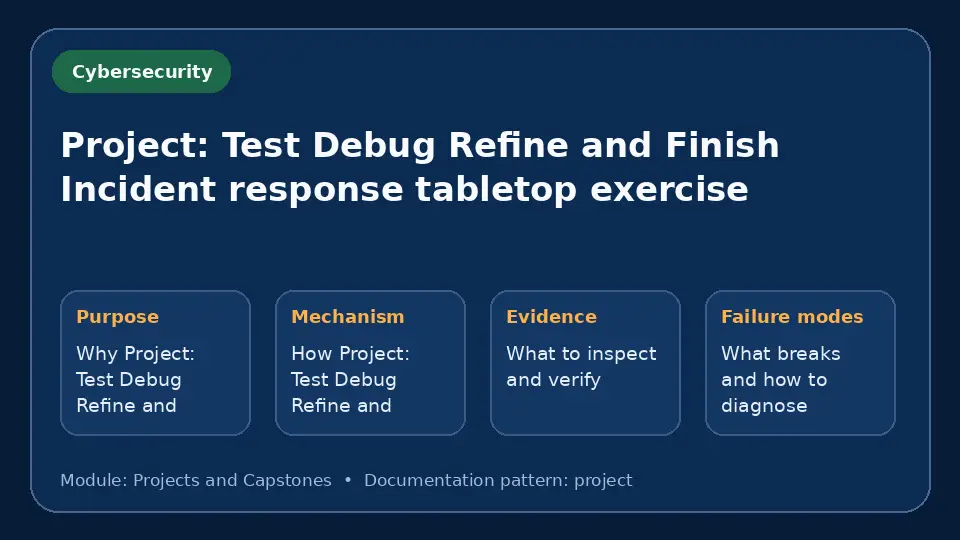 Cybersecurity

Project: Test Debug Refine and Finish Incident response tabletop exercise

Purpose

Why Project: Test Debug Refine and

Mechanism

How Project: Test Debug Refine and

Evidence

What to inspect and verify

Failure modes

What breaks and how to diagnose

Module: Projects and Capstones • Documentation pattern: project